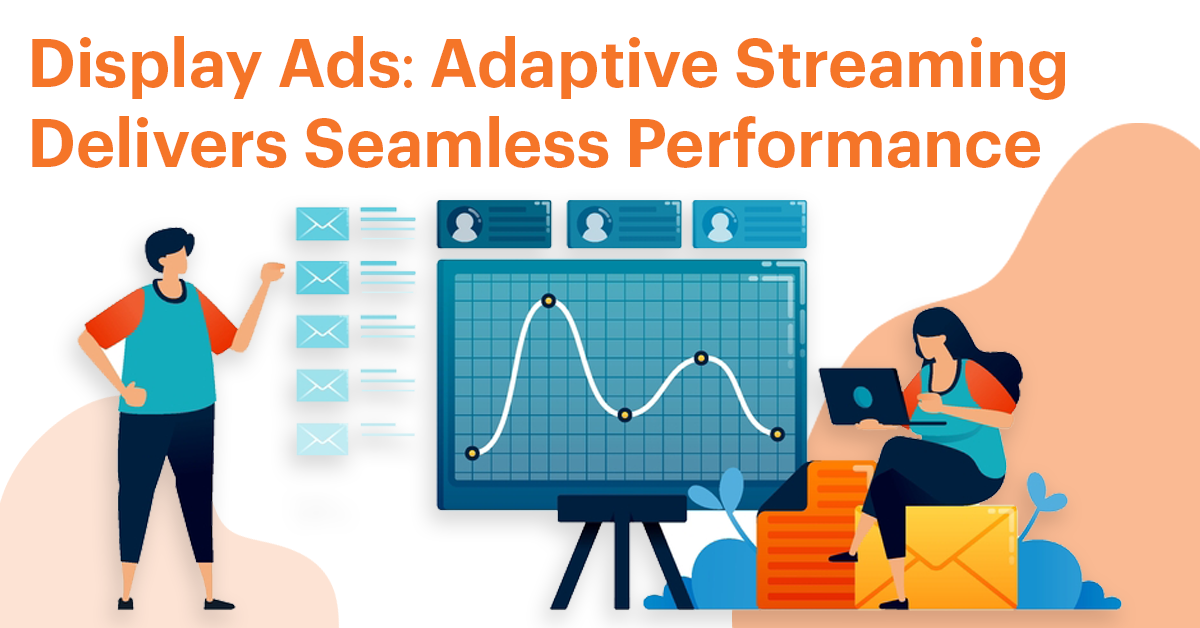 Display Ads: Adaptive Streaming Delivers Seamless Performance